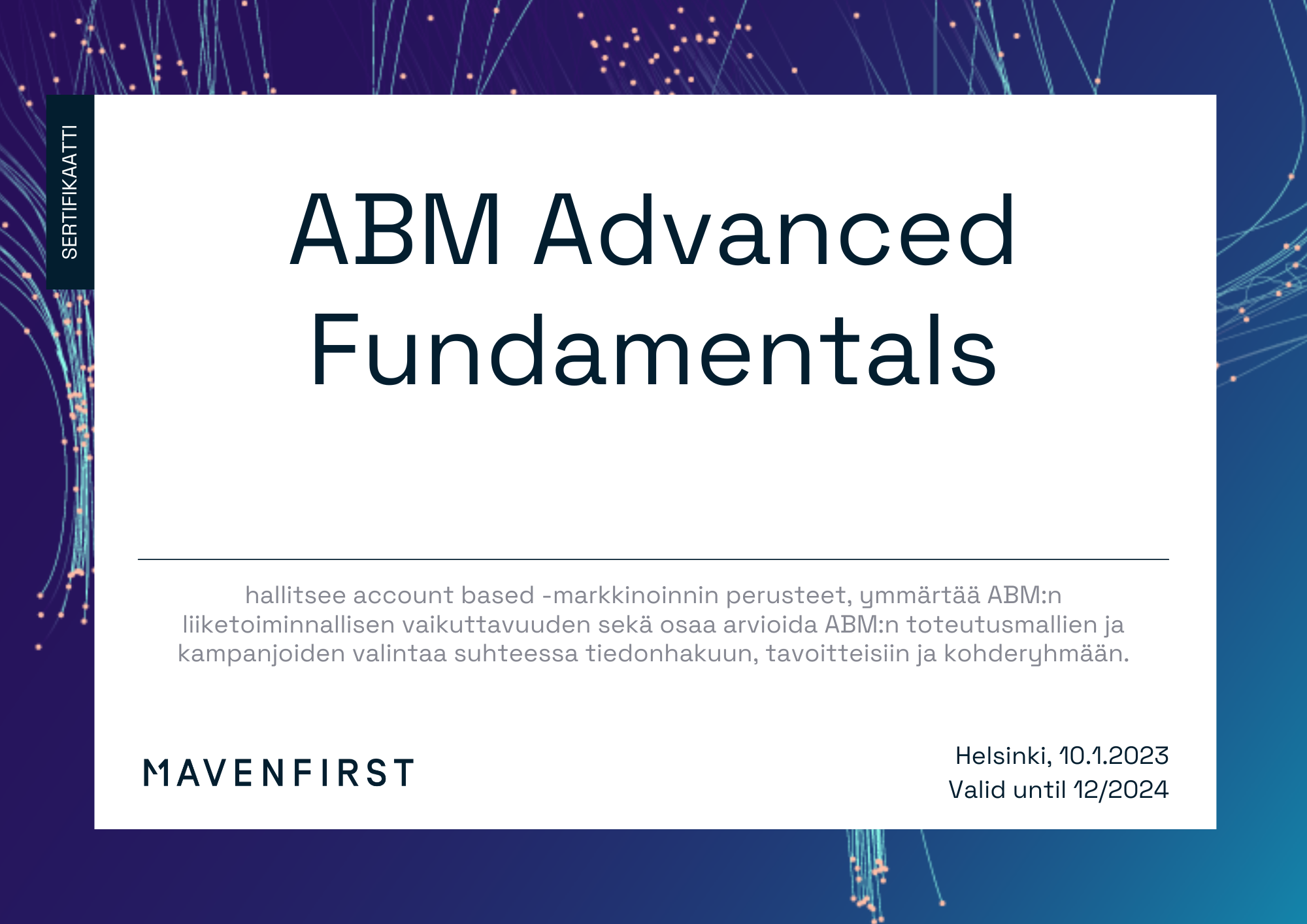 SERTIFIKAATTI

ABM Advanced Fundamentals

hallitsee account based -markkinoinnin perusteet, ymmärtää ABM:n liiketoiminnallisen vaikuttavuuden sekä osaa arvioida ABM:n toteutusmallien ja kampanjoiden valintaa suhteessa tiedonhakuun, tavoitteisiin ja kohderyhmään.

MAVENFIRST

Helsinki, 10.1.2023
Valid until 12/2024